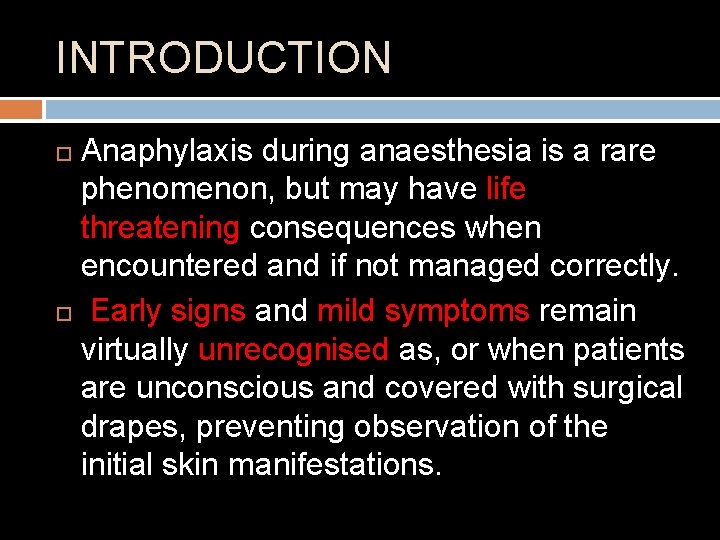 INTRODUCTION

Anaphylaxis during anaesthesia is a rare phenomenon, but may have life threatening consequences when encountered and if not managed correctly.

Early signs and mild symptoms remain virtually unrecognised as, or when patients are unconscious and covered with surgical drapes, preventing observation of the initial skin manifestations.